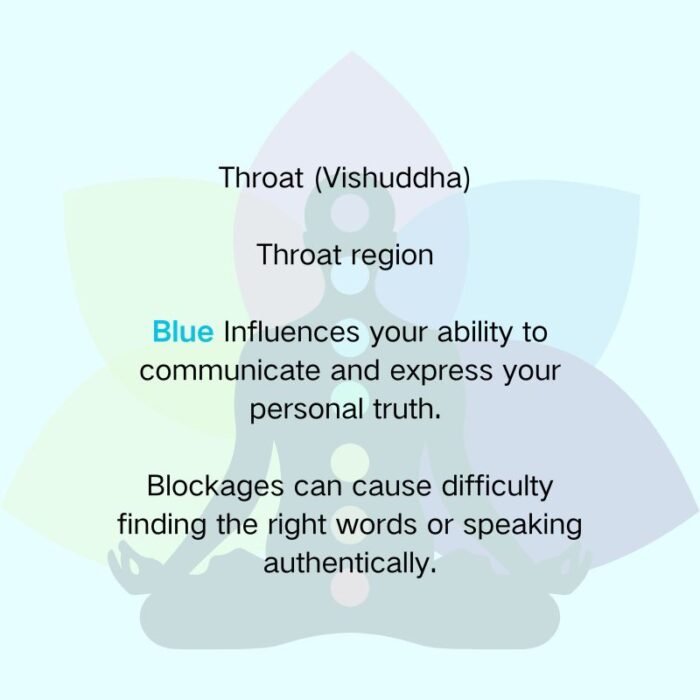 Throat (Vishuddha)

Throat region

Blue Influences your ability to communicate and express your personal truth.

Blockages can cause difficulty finding the right words or speaking authentically.